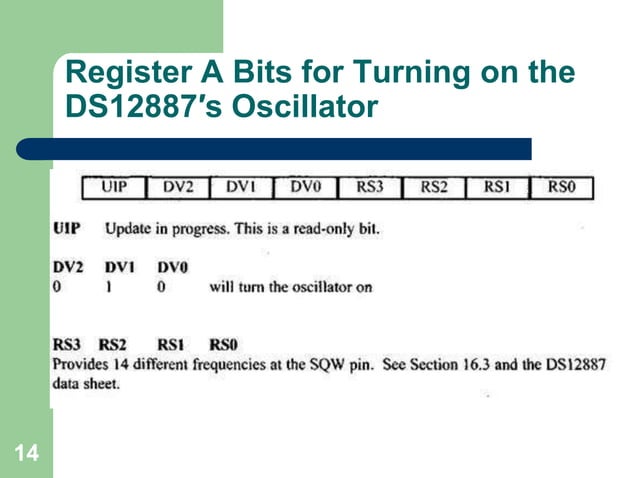 Register A Bits for Turning on the DS12887's Oscillator

| UIP | DV2 | DV1 | DV0 | RS3 | RS2 | RS1 | RS0 |
|---|---|---|---|---|---|---|---|

UIP Update in progress. This is a read-only bit.

DV2 DV1 DV0
0 1 0 will turn the oscillator on

RS3 RS2 RS1 RS0
Provides 14 different frequencies at the SQW pin. See Section 16.3 and the DS12887 data sheet.

14